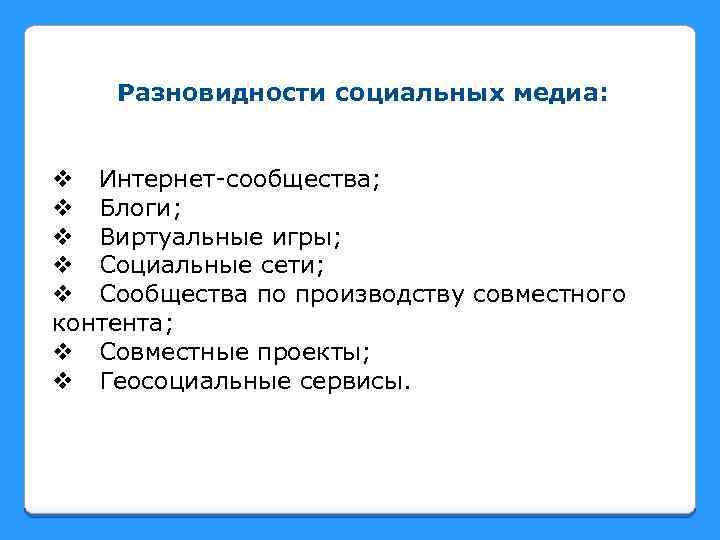 Разновидности социальных медиа:

❖ Интернет-сообщества;
❖ Блоги;
❖ Виртуальные игры;
❖ Социальные сети;
❖ Сообщества по производству совместного контента;
❖ Совместные проекты;
❖ Геосоциальные сервисы.